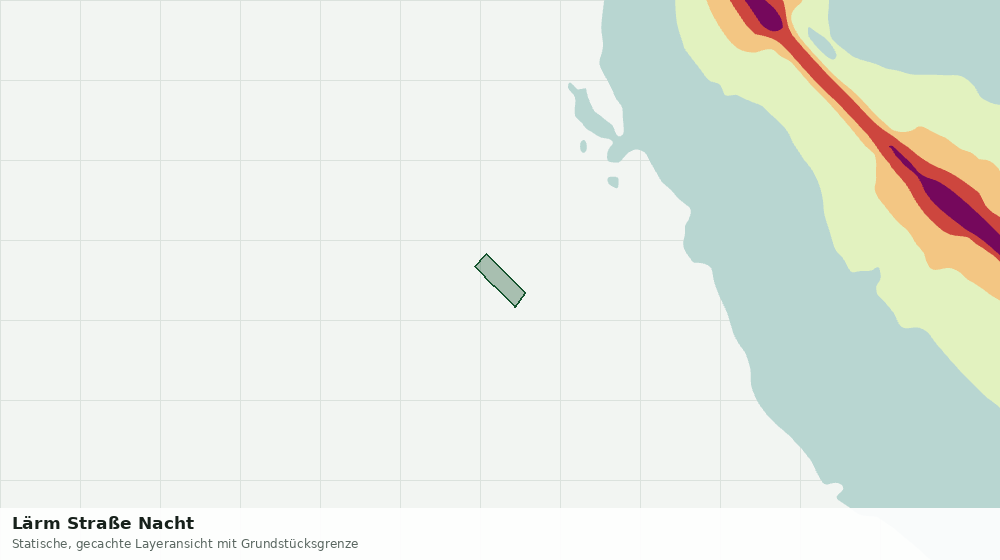 Lärm Straße Nacht
Statische, gecachte Layeransicht mit Grundstücksgrenze